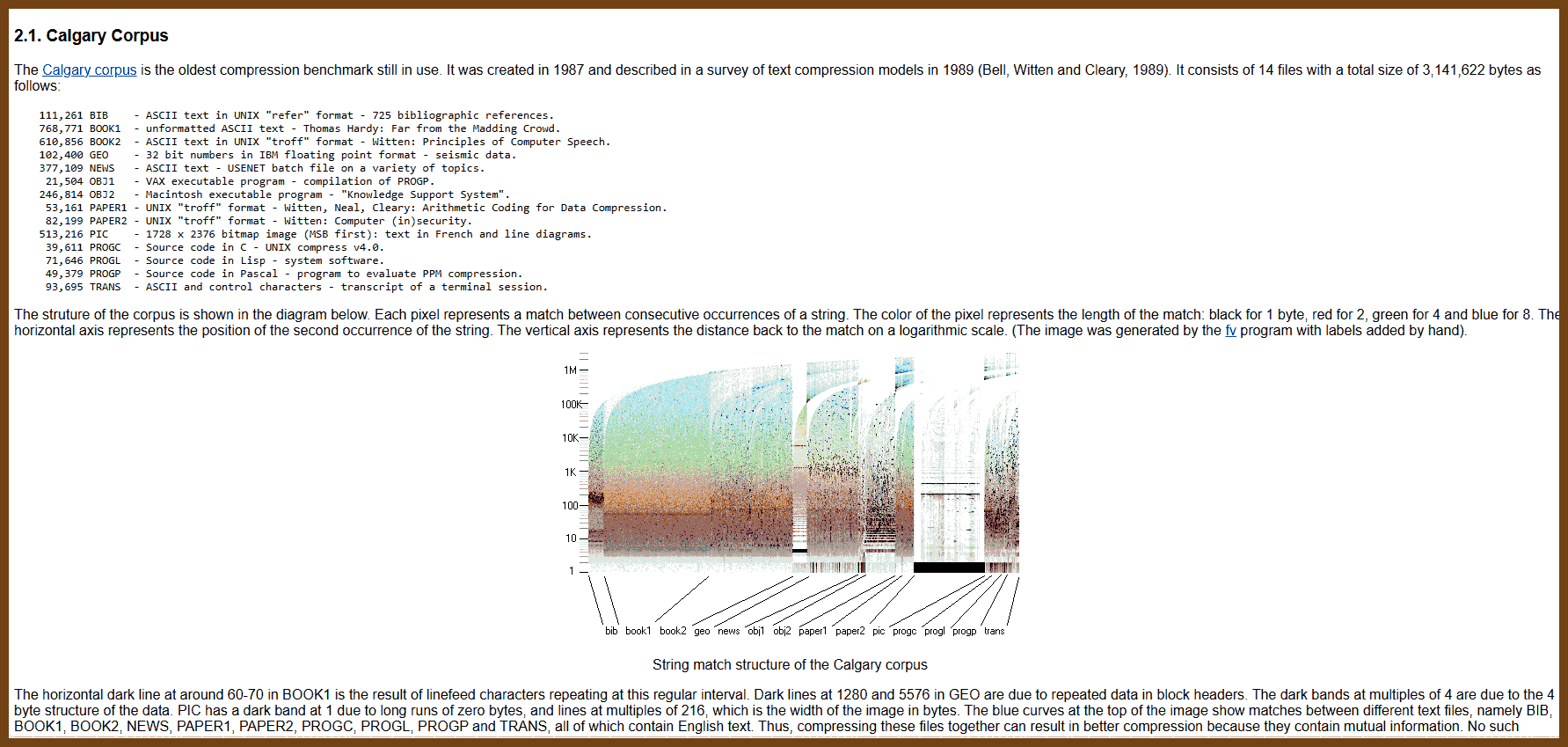 2.1. Calgary Corpus

The Calgary corpus is the oldest compression benchmark still in use. It was created in 1987 and described in a survey of text compression models in 1989 (Bell, Witten and Cleary, 1989). It consists of 14 files with a total size of 3,141,622 bytes as follows:

111,261 BIB    - ASCII text in UNIX "refer" format - 725 bibliographic references.
768,771 BOOK1  - unformatted ASCII text - Thomas Hardy: Far from the Madding Crowd.
610,856 BOOK2  - ASCII text in UNIX "troff" format - Witten: Principles of Computer Speech.
102,400 GEO    - 32 bit numbers in IBM floating point format - seismic data.
377,109 NEWS   - ASCII text - USENET batch file on a variety of topics.
21,504 OBJ1    - VAX executable program - compilation of PROGP.
246,814 OBJ2   - Macintosh executable program - "Knowledge Support System".
53,161 PAPER1  - UNIX "troff" format - Witten, Neal, Cleary: Arithmetic Coding for Data Compression.
82,199 PAPER2  - UNIX "troff" format - Witten: Computer (in)security.
513,216 PIC    - 1728 x 2376 bitmap image (MSB first): text in French and line diagrams.
39,611 PROGC   - Source code in C - UNIX compress v4.0.
71,646 PROGL   - Source code in Lisp - system software.
49,379 PROGP   - Source code in Pascal - program to evaluate PPM compression.
93,695 TRANS   - ASCII and control characters - transcript of a terminal session.

The struture of the corpus is shown in the diagram below. Each pixel represents a match between consecutive occurrences of a string. The color of the pixel represents the length of the match: black for 1 byte, red for 2, green for 4 and blue for 8. The horizontal axis represents the position of the second occurrence of the string. The vertical axis represents the distance back to the match on a logarithmic scale. (The image was generated by the fv program with labels added by hand).

1M
100K
10K
1K
100
10
1

bib book1 book2 geo news obj1 obj2 paper1 paper2 pic progc progl progp trans

String match structure of the Calgary corpus

The horizontal dark line at around 60-70 in BOOK1 is the result of linefeed characters repeating at this regular interval. Dark lines at 1280 and 5576 in GEO are due to repeated data in block headers. The dark bands at multiples of 4 are due to the 4 byte structure of the data. PIC has a dark band at 1 due to long runs of zero bytes, and lines at multiples of 216, which is the width of the image in bytes. The blue curves at the top of the image show matches between different text files, namely BIB, BOOK1, BOOK2, NEWS, PAPER1, PAPER2, PROGC, PROGL, PROGP and TRANS, all of which contain English text. Thus, compressing these files together can result in better compression because they contain mutual information. No such